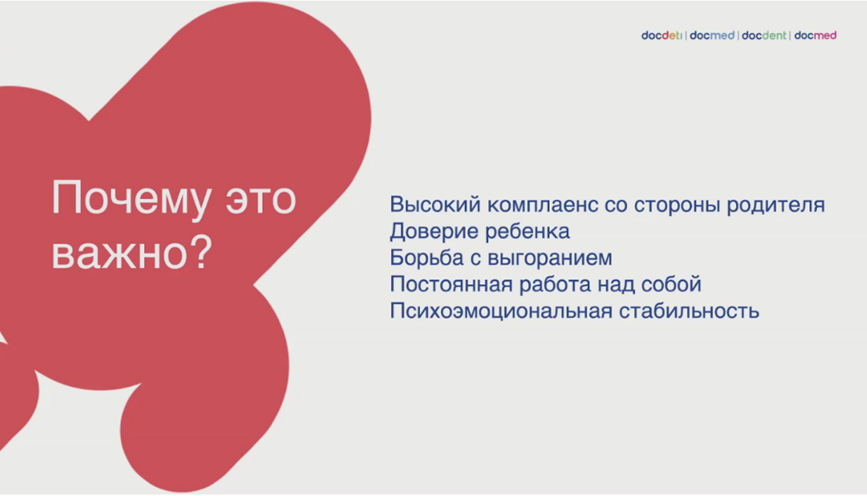 docdeti | docmed | docdent | docmed

Почему это важно?

Высокий комплаенс со стороны родителя
Доверие ребенка
Борьба с выгоранием
Постоянная работа над собой
Психоэмоциональная стабильность